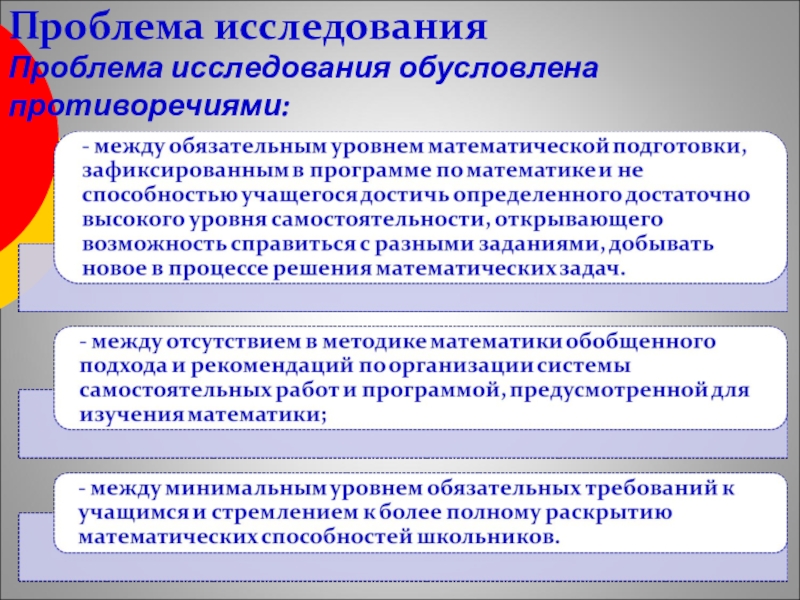 Проблема исследования

Проблема исследования обусловлена противоречиями:

- между обязательным уровнем математической подготовки, зафиксированным в программе по математике и не способностью учащегося достичь определенного достаточно высокого уровня самостоятельности, открывающего возможность справиться с разными заданиями, добывать новое в процессе решения математических задач.

- между отсутствием в методике математики обобщенного подхода и рекомендаций по организации системы самостоятельных работ и программой, предусмотренной для изучения математики;

- между минимальным уровнем обязательных требований к учащимся и стремлением к более полному раскрытию математических способностей школьников.